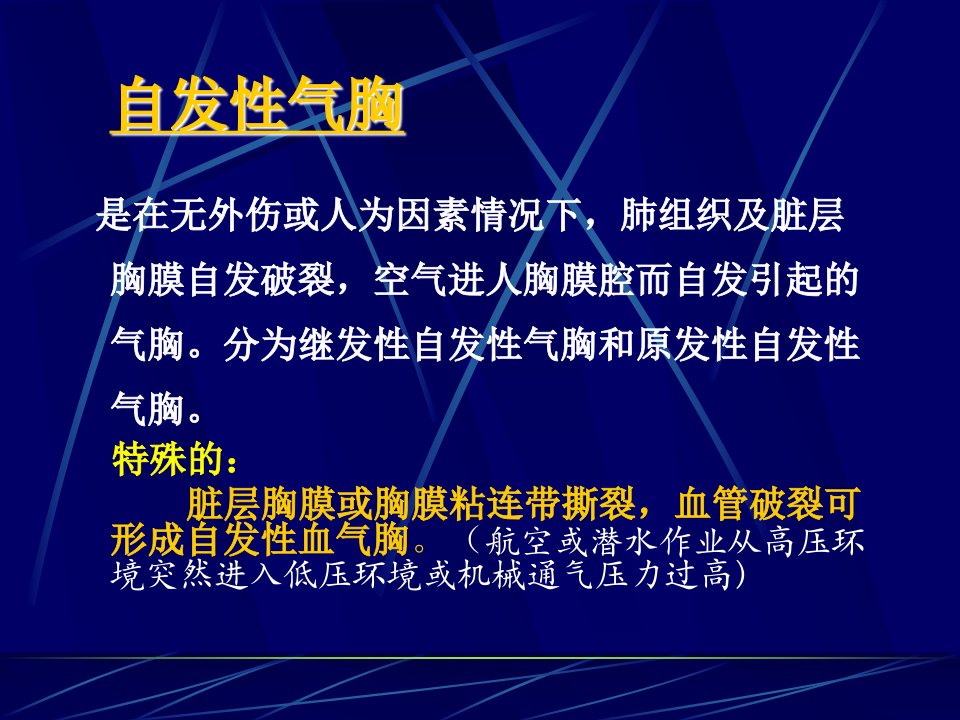 自发性气胸

是在无外伤或人为因素情况下，肺组织及脏层胸膜自发破裂，空气进人胸膜腔而自发引起的气胸。分为继发性自发性气胸和原发性自发性气胸。

特殊的：

脏层胸膜或胸膜粘连带撕裂，血管破裂可形成自发性血气胸。（航空或潜水作业从高压环境突然进入低压环境或机械通气压力过高）